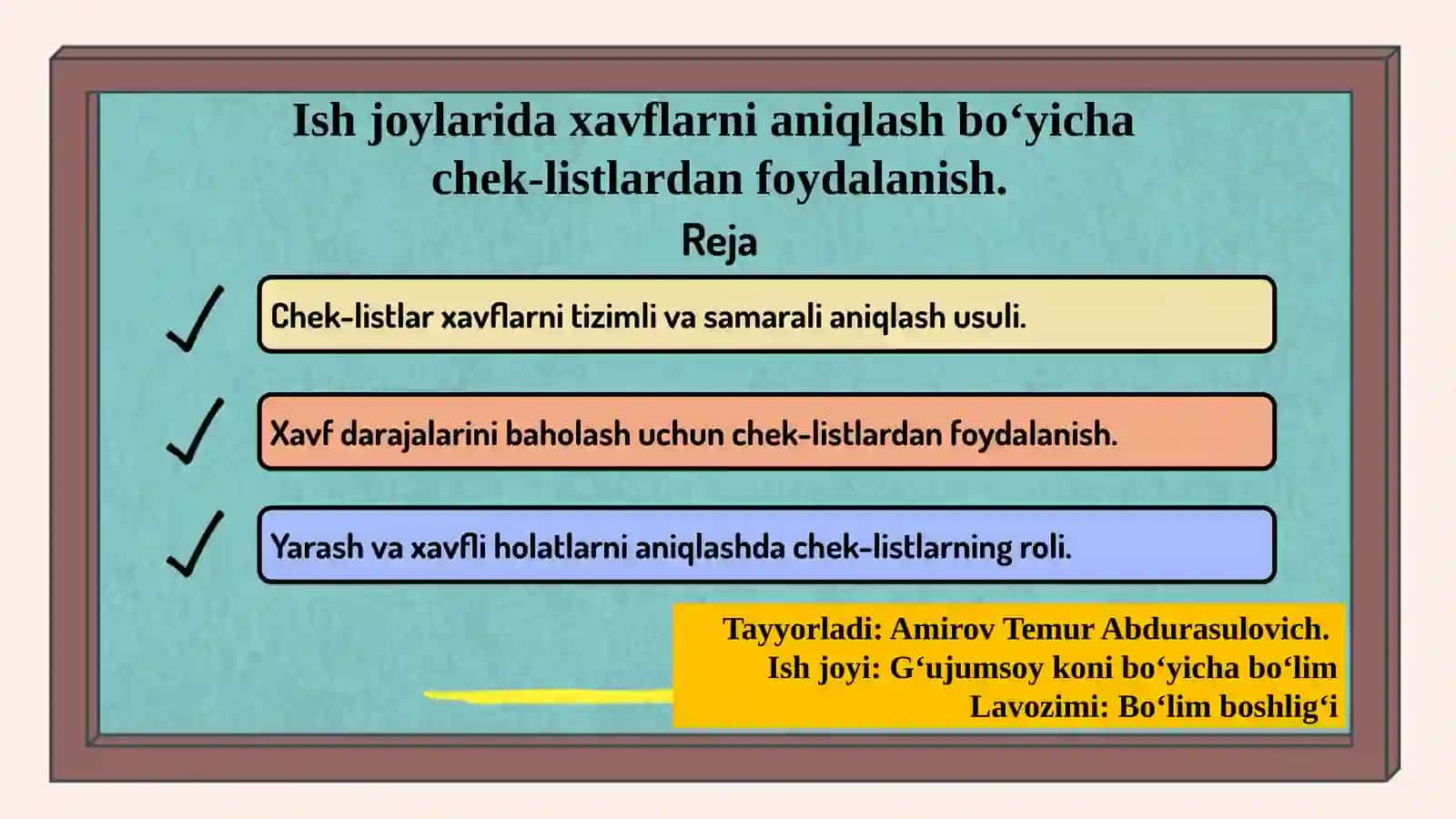 Ish joylarida xavflarni aniqlash bo‘yicha chek-listlardan foydalanish.

Reja

Chek-listlar xavflarni tizimli va samarali aniqlash usuli.

Xavf darajalarini baholash uchun chek-listlardan foydalanish.

Yarash va xavfli holatlarni aniqlashda chek-listlarning roli.

Tayyorladi: Amirov Temur Abdurasulovich.
Ish joyi: G‘ujumsoy koni bo‘yicha bo‘lim
Lavozimi: Bo‘lim boshlig‘i